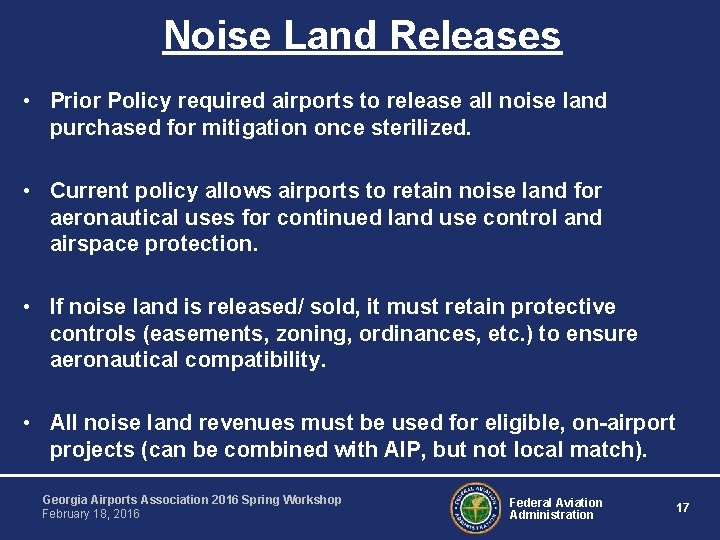 Noise Land Releases

• Prior Policy required airports to release all noise land purchased for mitigation once sterilized.

• Current policy allows airports to retain noise land for aeronautical uses for continued land use control and airspace protection.

• If noise land is released/ sold, it must retain protective controls (easements, zoning, ordinances, etc.) to ensure aeronautical compatibility.

• All noise land revenues must be used for eligible, on-airport projects (can be combined with AIP, but not local match).

Georgia Airports Association 2016 Spring Workshop
February 18, 2016

FEDERAL AVIATION ADMINISTRATION

Federal Aviation Administration

17